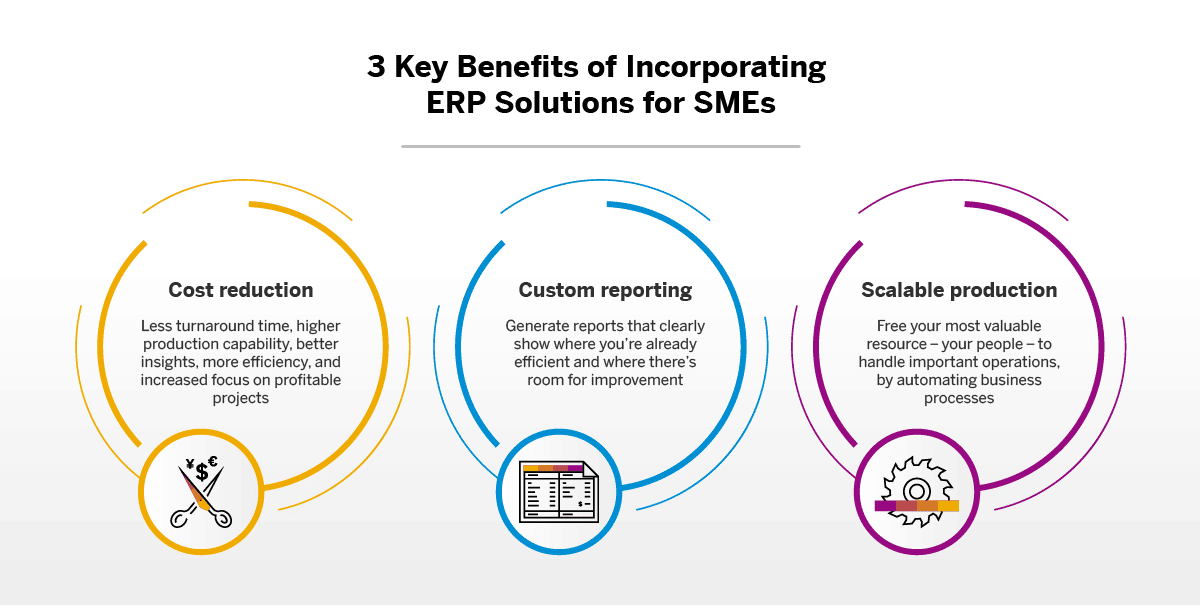 3 Key Benefits of Incorporating ERP Solutions for SMEs

Cost reduction

Less turnaround time, higher production capability, better insights, more efficiency, and increased focus on profitable projects

¥ $ €

Custom reporting

Generate reports that clearly show where you're already efficient and where there's room for improvement

Scalable production

Free your most valuable resource – your people – to handle important operations, by automating business processes